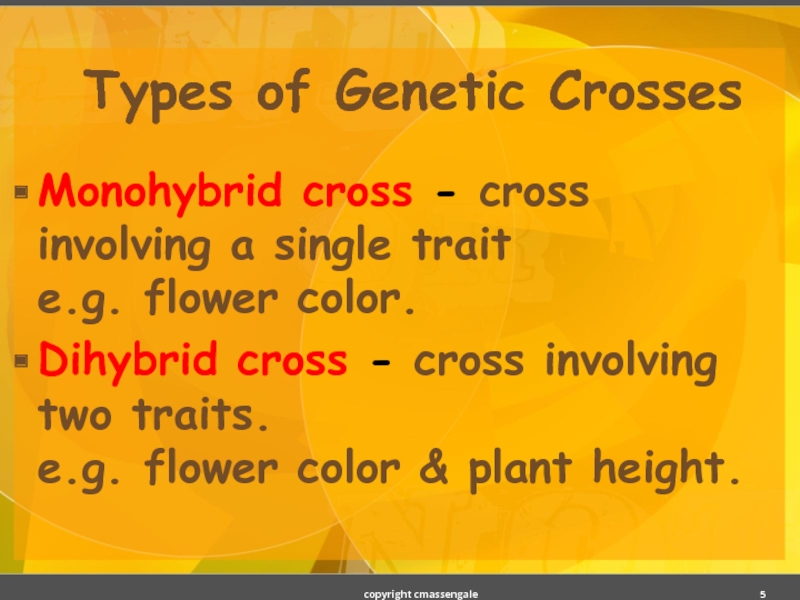 Types of Genetic Crosses

Monohybrid cross - cross involving a single trait e.g. flower color.

Dihybrid cross - cross involving two traits. e.g. flower color & plant height.

copyright cmassengale

5